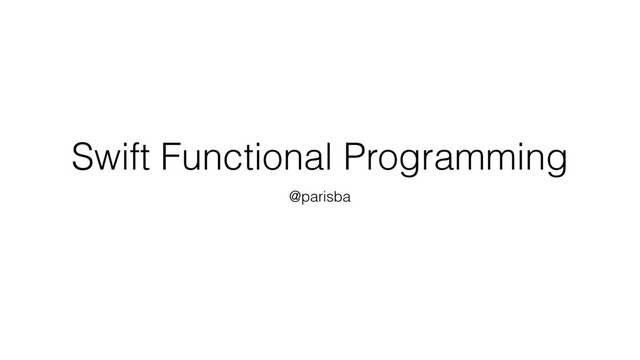 Swift Functional Programming

@parisba